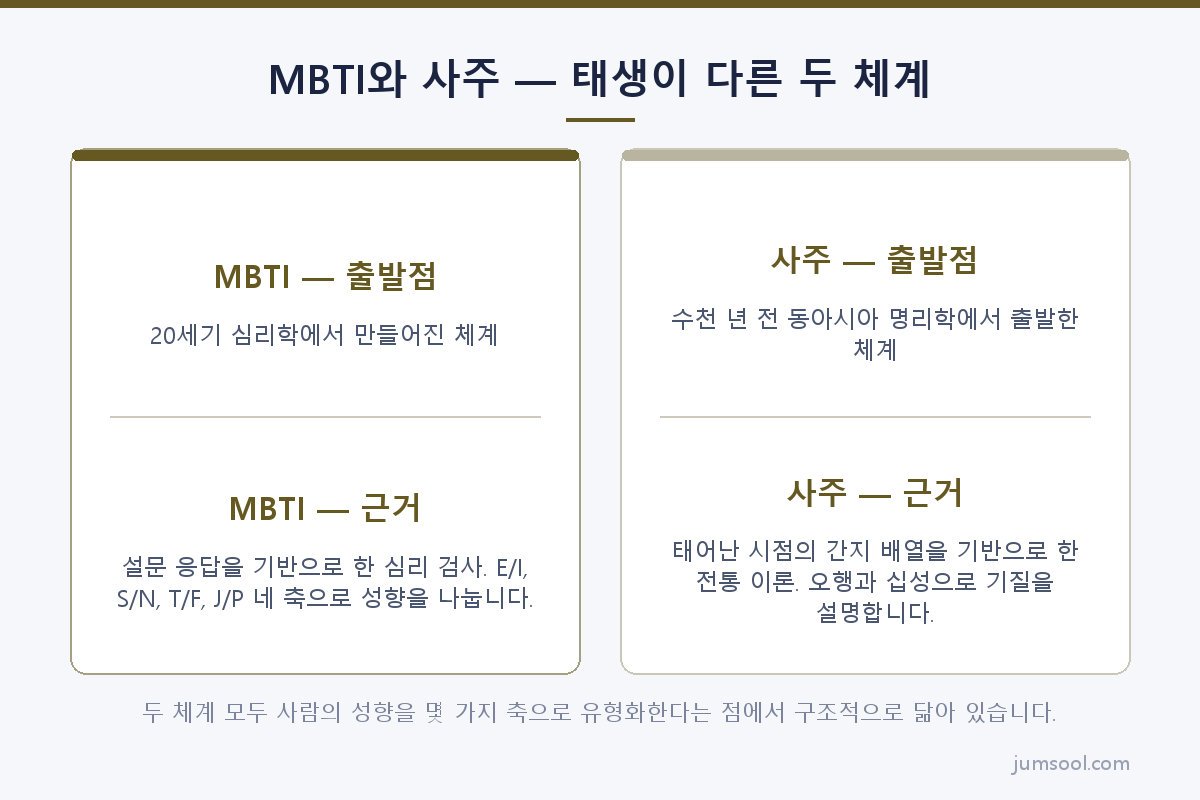 MBTI와 사주 — 태생이 다른 두 체계

MBTI — 출발점

20세기 심리학에서 만들어진 체계

MBTI — 근거

설문 응답을 기반으로 한 심리 검사. E/I, S/N, T/F, J/P 네 축으로 성향을 나눕니다.

사주 — 출발점

수천 년 전 동아시아 명리학에서 출발한 체계

사주 — 근거

태어난 시점의 간지 배열을 기반으로 한 전통 이론. 오행과 십성으로 기질을 설명합니다.

두 체계 모두 사람의 성향을 몇 가지 축으로 유형화한다는 점에서 구조적으로 닮아 있습니다.

jumsool.com